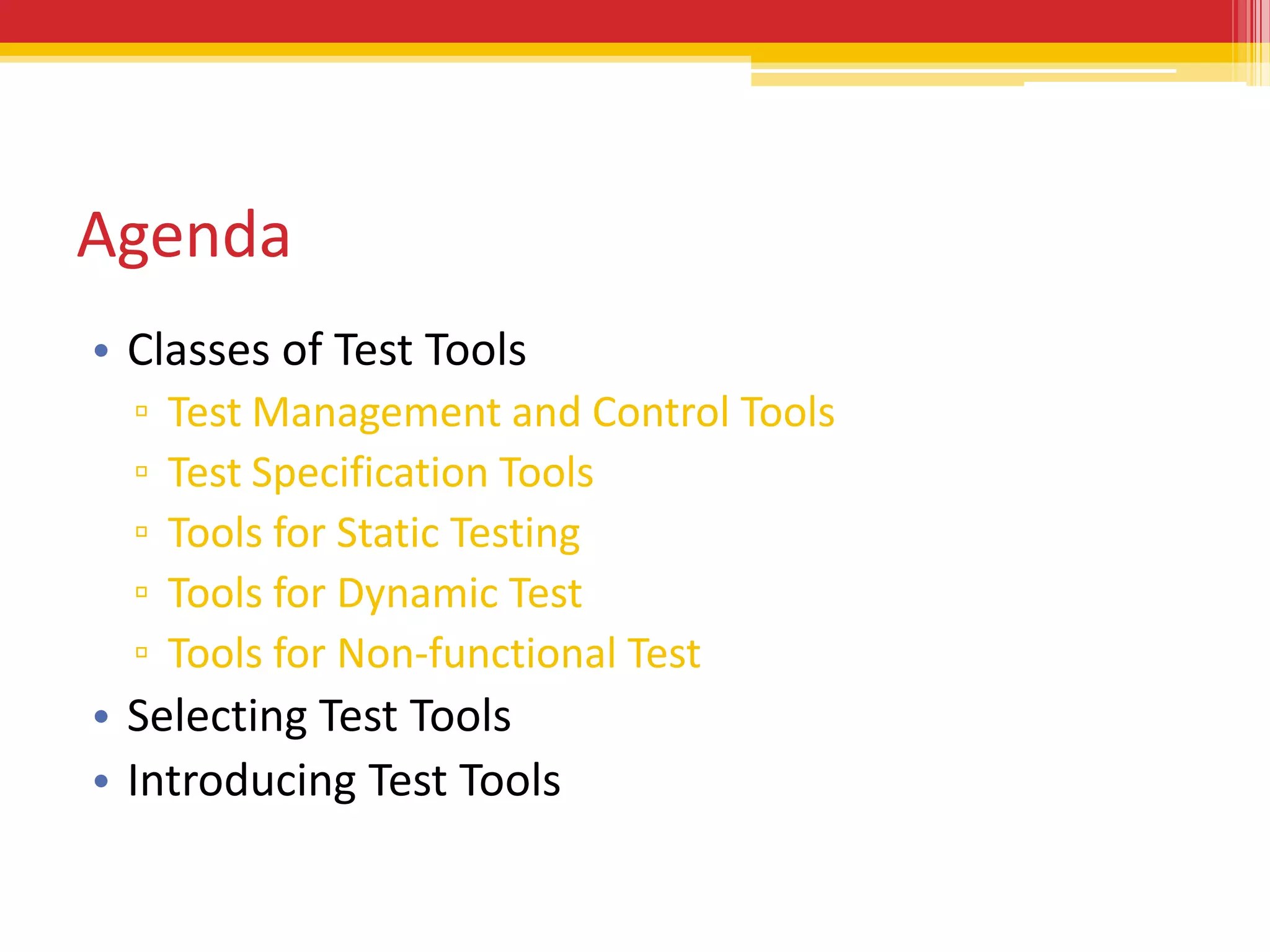 Agenda

• Classes of Test Tools
  ▫ Test Management and Control Tools
  ▫ Test Specification Tools
  ▫ Tools for Static Testing
  ▫ Tools for Dynamic Test
  ▫ Tools for Non-functional Test
• Selecting Test Tools
• Introducing Test Tools